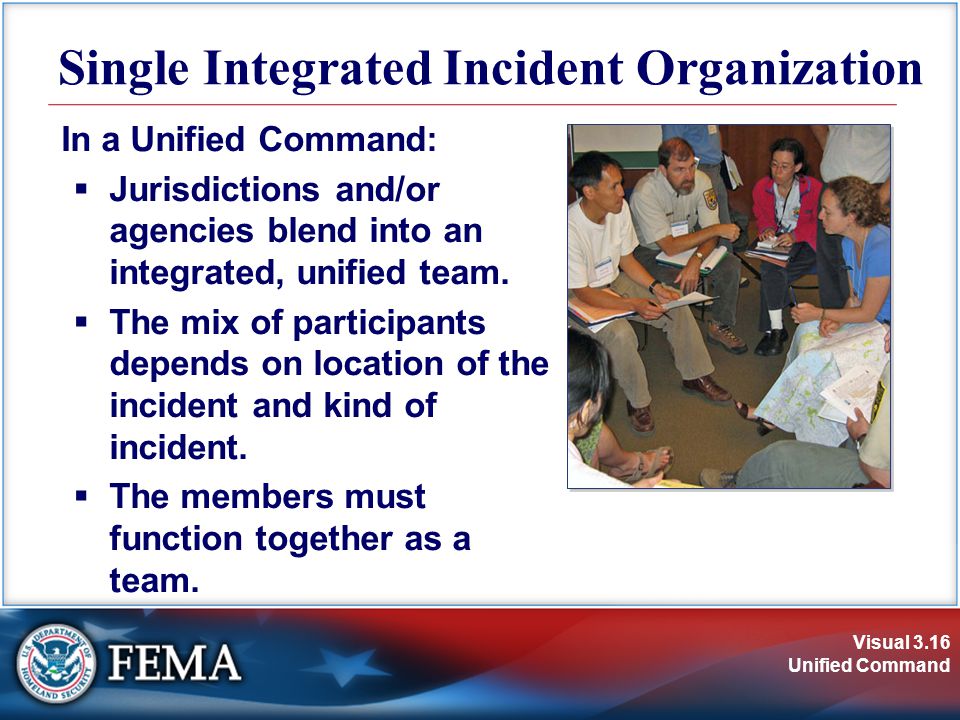 Single Integrated Incident Organization

In a Unified Command:

▪ Jurisdictions and/or agencies blend into an integrated, unified team.

▪ The mix of participants depends on location of the incident and kind of incident.

▪ The members must function together as a team.

U.S. DEPARTMENT OF HOMELAND SECURITY

FEMA

Visual 3.16
Unified Command